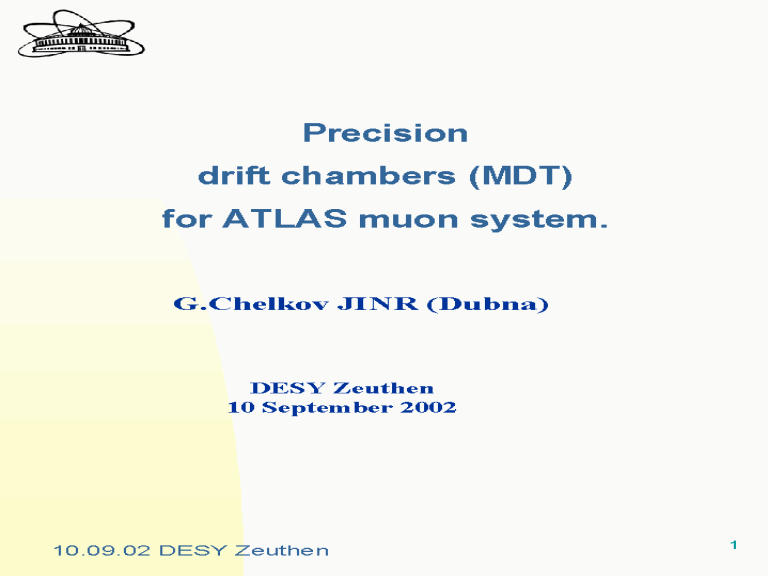 Precision
drift chambers (MDT)
for ATLAS muon system.

G.Chelkov JINR (Dubna)

DESY Zeuthen
10 September 2002

10.09.02 DESY Zeuthen

1